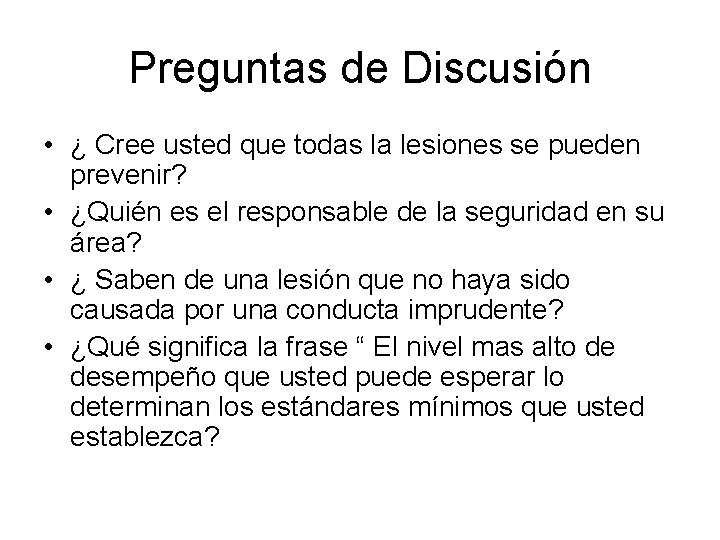 Preguntas de Discusión

• ¿ Cree usted que todas la lesiones se pueden prevenir?
• ¿Quién es el responsable de la seguridad en su área?
• ¿ Saben de una lesión que no haya sido causada por una conducta imprudente?
• ¿Qué significa la frase “ El nivel mas alto de desempeño que usted puede esperar lo determinan los estándares mínimos que usted establezca?